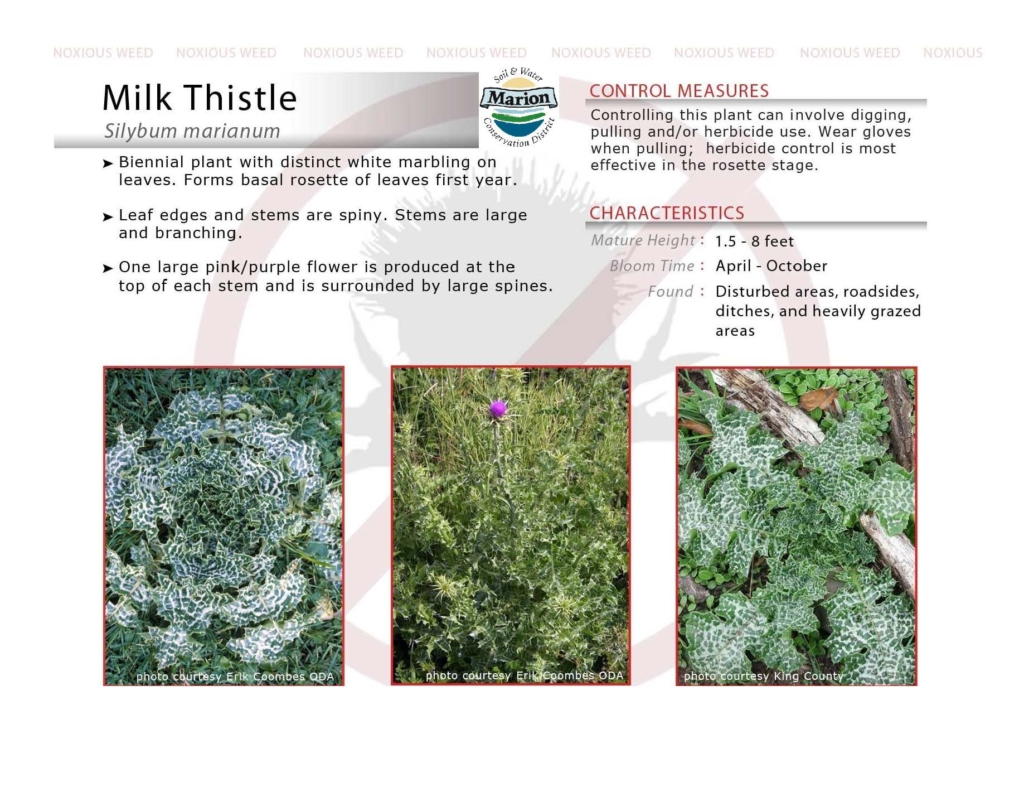 NOXIOUS WEED NOXIOUS WEED NOXIOUS WEED NOXIOUS WEED NOXIOUS WEED NOXIOUS WEED NOXIOUS WEED NOXIOUS

Milk Thistle
Silybum marianum

Soil & Water
Marion
Conservation District

➤ Biennial plant with distinct white marbling on leaves. Forms basal rosette of leaves first year.

➤ Leaf edges and stems are spiny. Stems are large and branching.

➤ One large pink/purple flower is produced at the top of each stem and is surrounded by large spines.

CONTROL MEASURES
Controlling this plant can involve digging, pulling and/or herbicide use. Wear gloves when pulling; herbicide control is most effective in the rosette stage.

CHARACTERISTICS
Mature Height : 1.5 - 8 feet
Bloom Time : April - October
Found : Disturbed areas, roadsides, ditches, and heavily grazed areas

photo courtesy Erik Coombes ODA

photo courtesy Erik Coombes ODA

photo courtesy King County